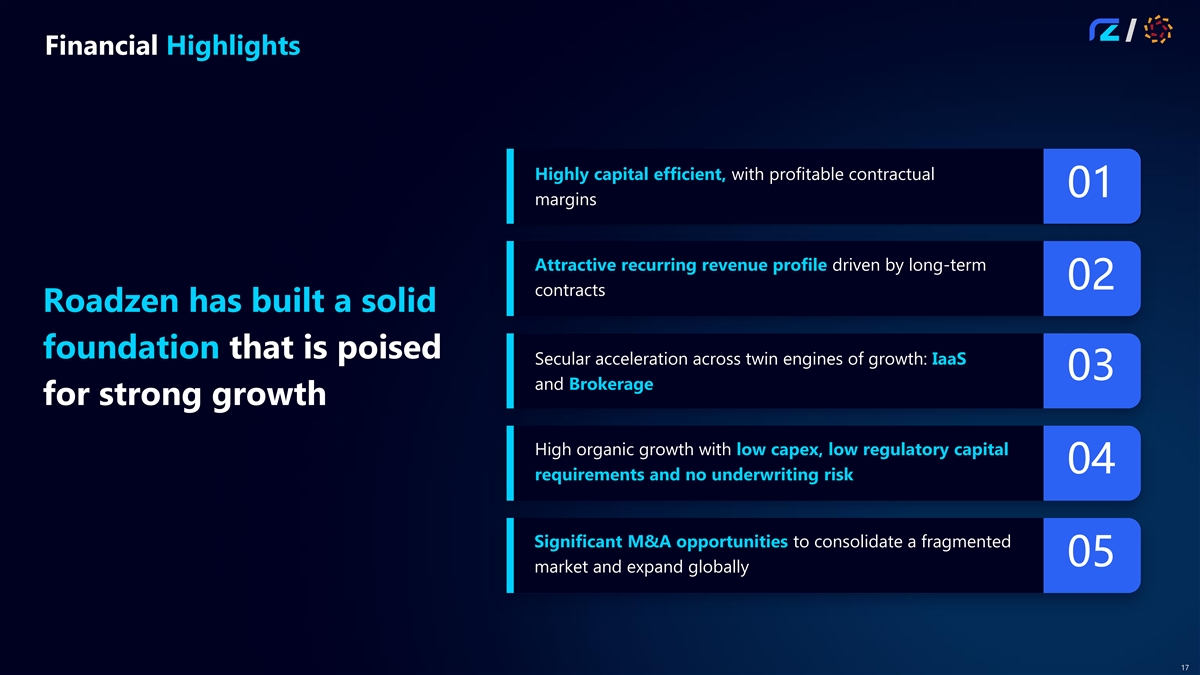 Financial Highlights

Roadzen has built a solid foundation that is poised for strong growth

Highly capital efficient, with profitable contractual margins

01

Attractive recurring revenue profile driven by long-term contracts

02

Secular acceleration across twin engines of growth: IaaS and Brokerage

03

High organic growth with low capex, low regulatory capital requirements and no underwriting risk

04

Significant M&A opportunities to consolidate a fragmented market and expand globally

05

17